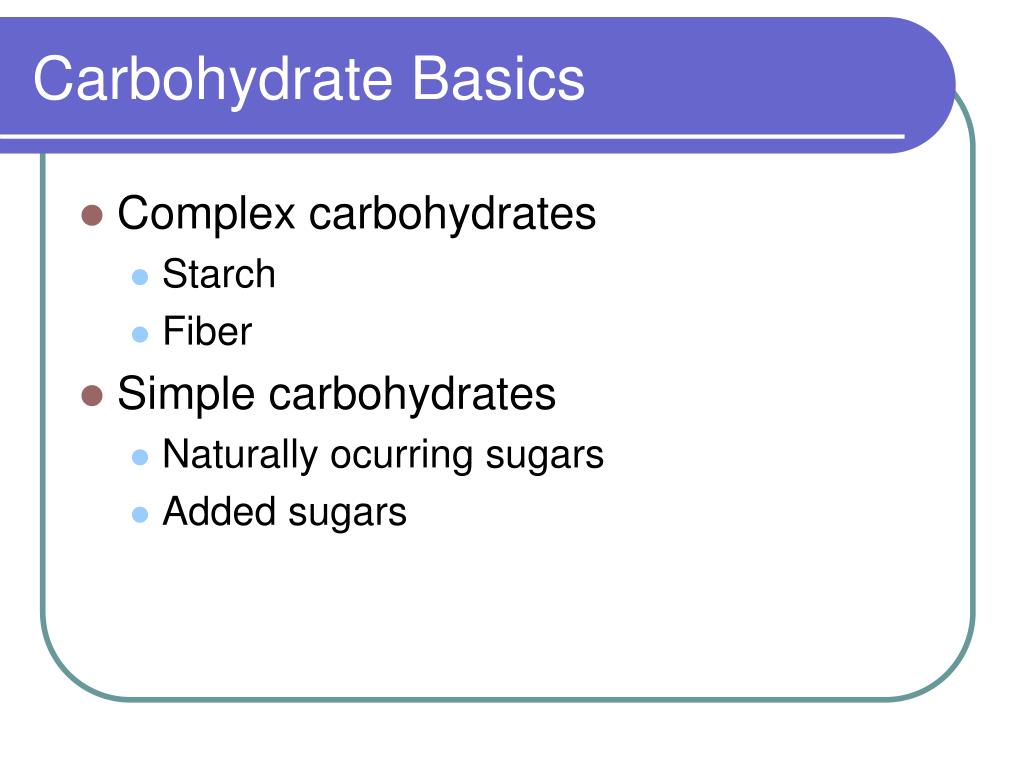 Carbohydrate Basics

- Complex carbohydrates
  - Starch
  - Fiber
- Simple carbohydrates
  - Naturally ocurring sugars
  - Added sugars